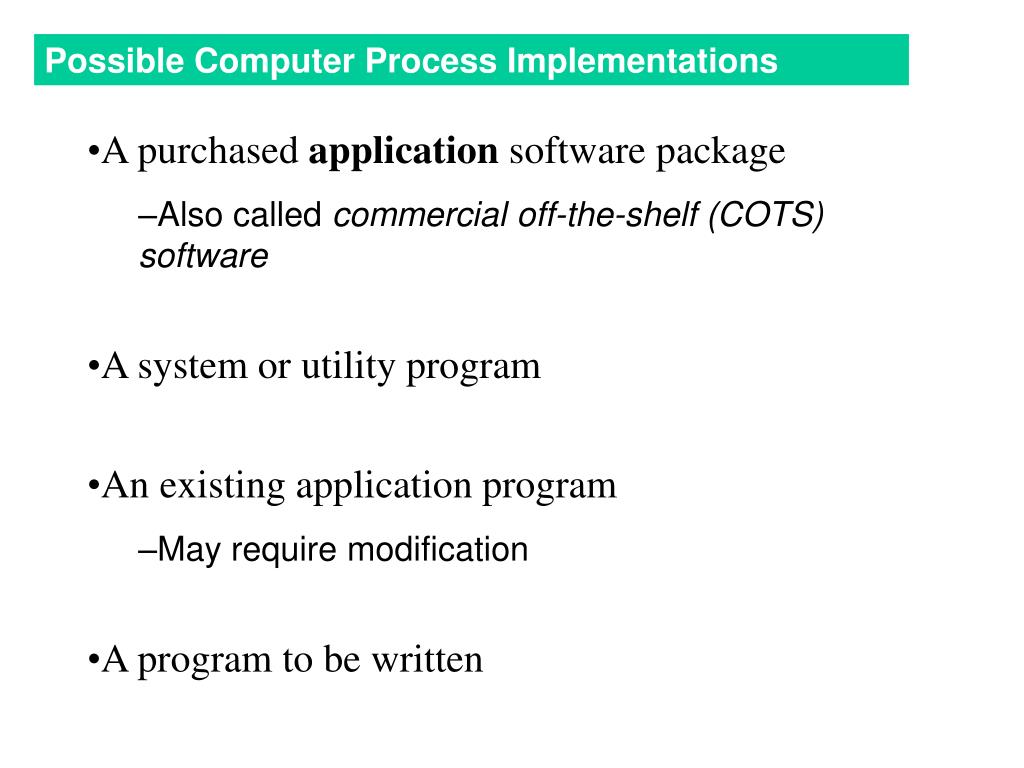 Possible Computer Process Implementations

•A purchased application software package

–Also called commercial off-the-shelf (COTS) software

•A system or utility program

•An existing application program

–May require modification

•A program to be written